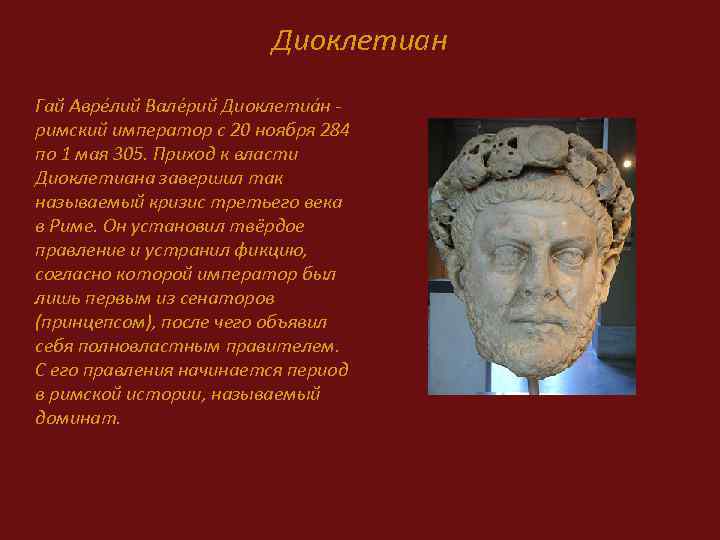 Диоклетиан

Гай Авре́лий Вале́рий Диоклетиа́н - римский император с 20 ноября 284 по 1 мая 305. Приход к власти Диоклетиана завершил так называемый кризис третьего века в Риме. Он установил твёрдое правление и устранил фикцию, согласно которой император был лишь первым из сенаторов (принцепсом), после чего объявил себя полновластным правителем. С его правления начинается период в римской истории, называемый доминат.